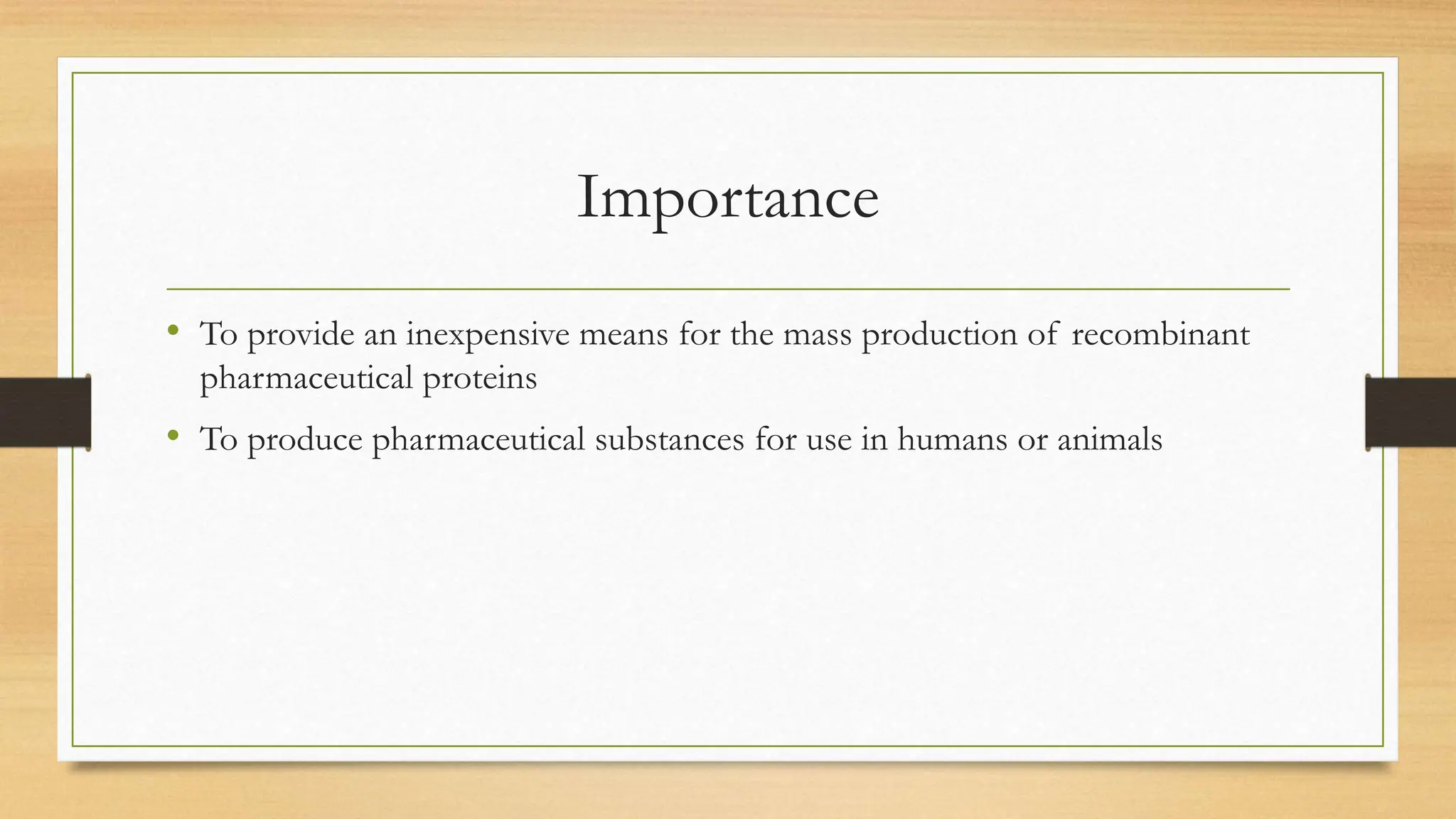 Importance

• To provide an inexpensive means for the mass production of recombinant pharmaceutical proteins

• To produce pharmaceutical substances for use in humans or animals